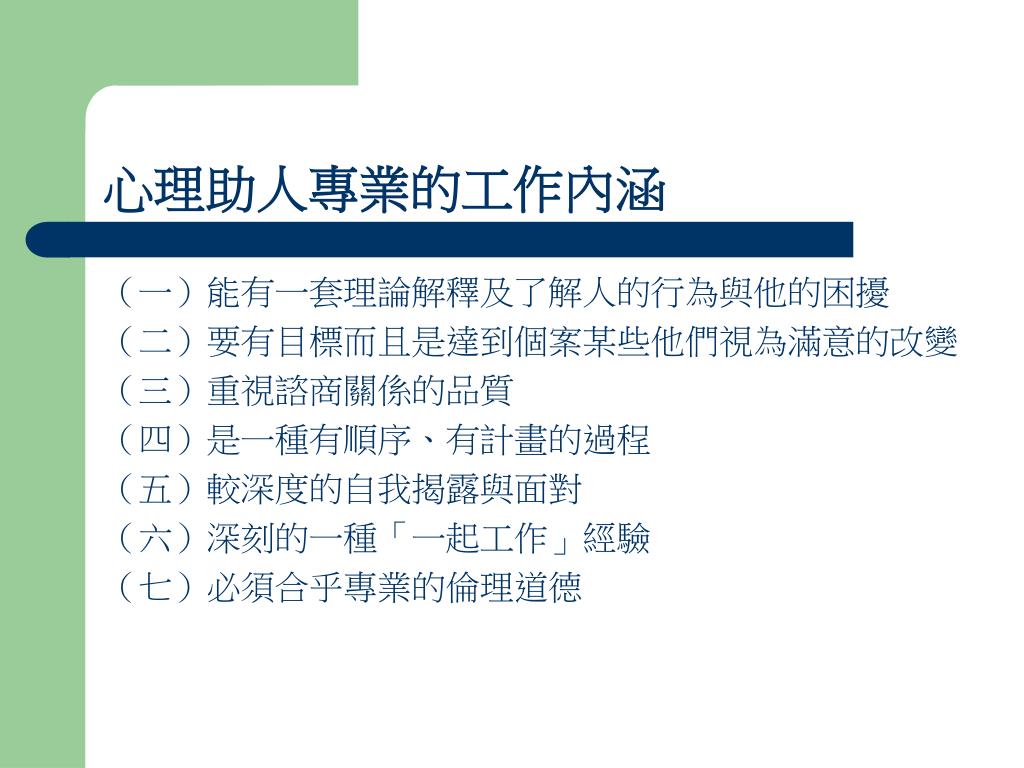 心理助人專業的工作內涵

（一）能有一套理論解釋及了解人的行為與他的困擾
（二）要有目標而且是達到個案某些他們視為滿意的改變
（三）重視諮商關係的品質
（四）是一種有順序、有計畫的過程
（五）較深度的自我揭露與面對
（六）深刻的一種「一起工作」經驗
（七）必須合乎專業的倫理道德